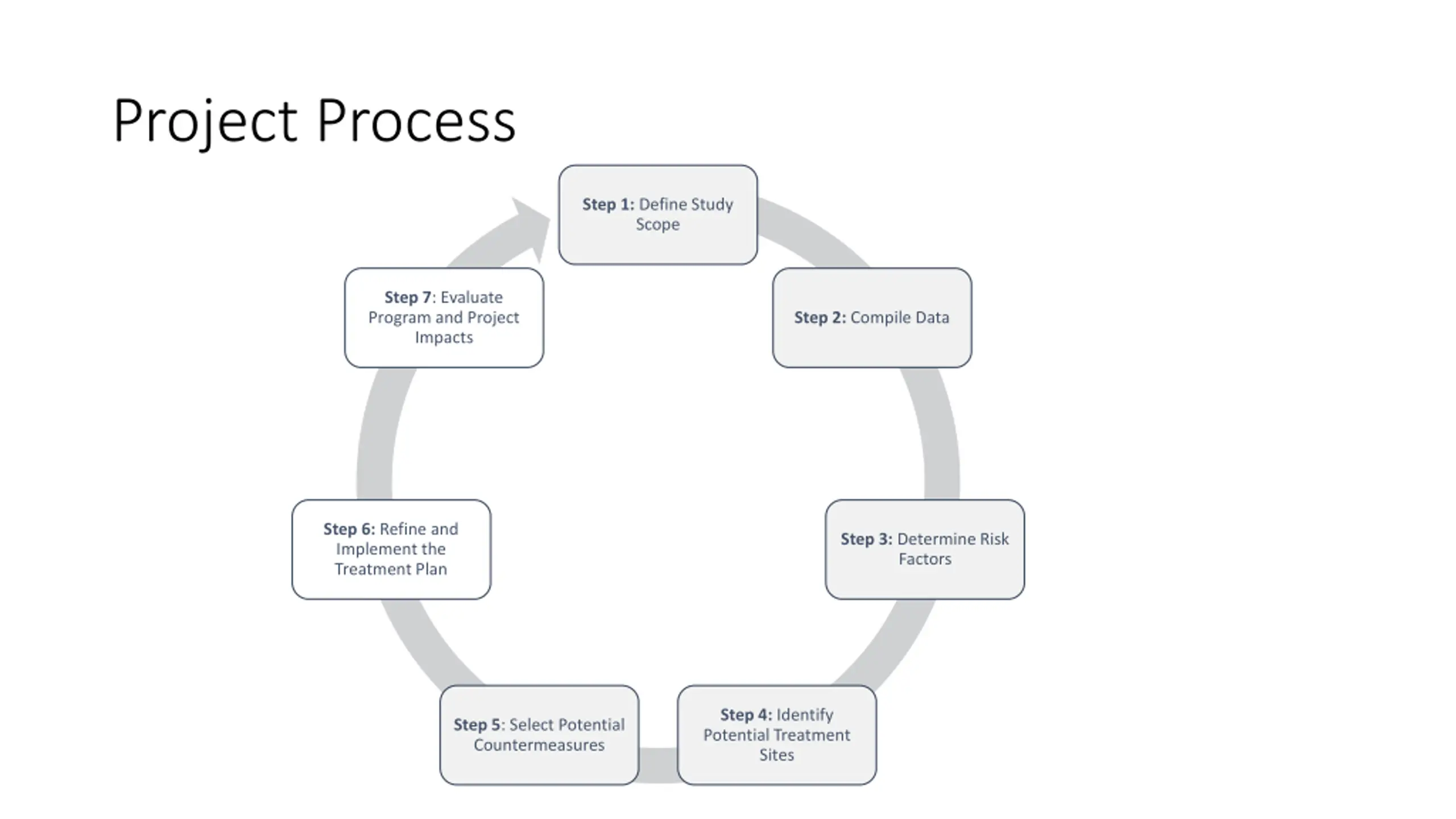 Project Process

Step 1: Define Study Scope

Step 2: Compile Data

Step 3: Determine Risk Factors

Step 4: Identify Potential Treatment Sites

Step 5: Select Potential Countermeasures

Step 6: Refine and Implement the Treatment Plan

Step 7: Evaluate Program and Project Impacts